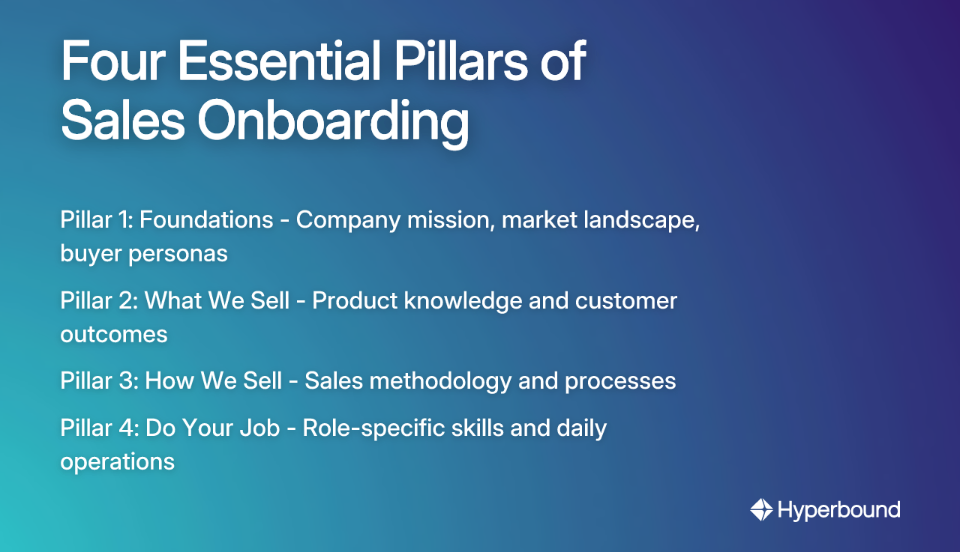 Four Essential Pillars of Sales Onboarding

Pillar 1: Foundations - Company mission, market landscape, buyer personas

Pillar 2: What We Sell - Product knowledge and customer outcomes

Pillar 3: How We Sell - Sales methodology and processes

Pillar 4: Do Your Job - Role-specific skills and daily operations

Hyperbound